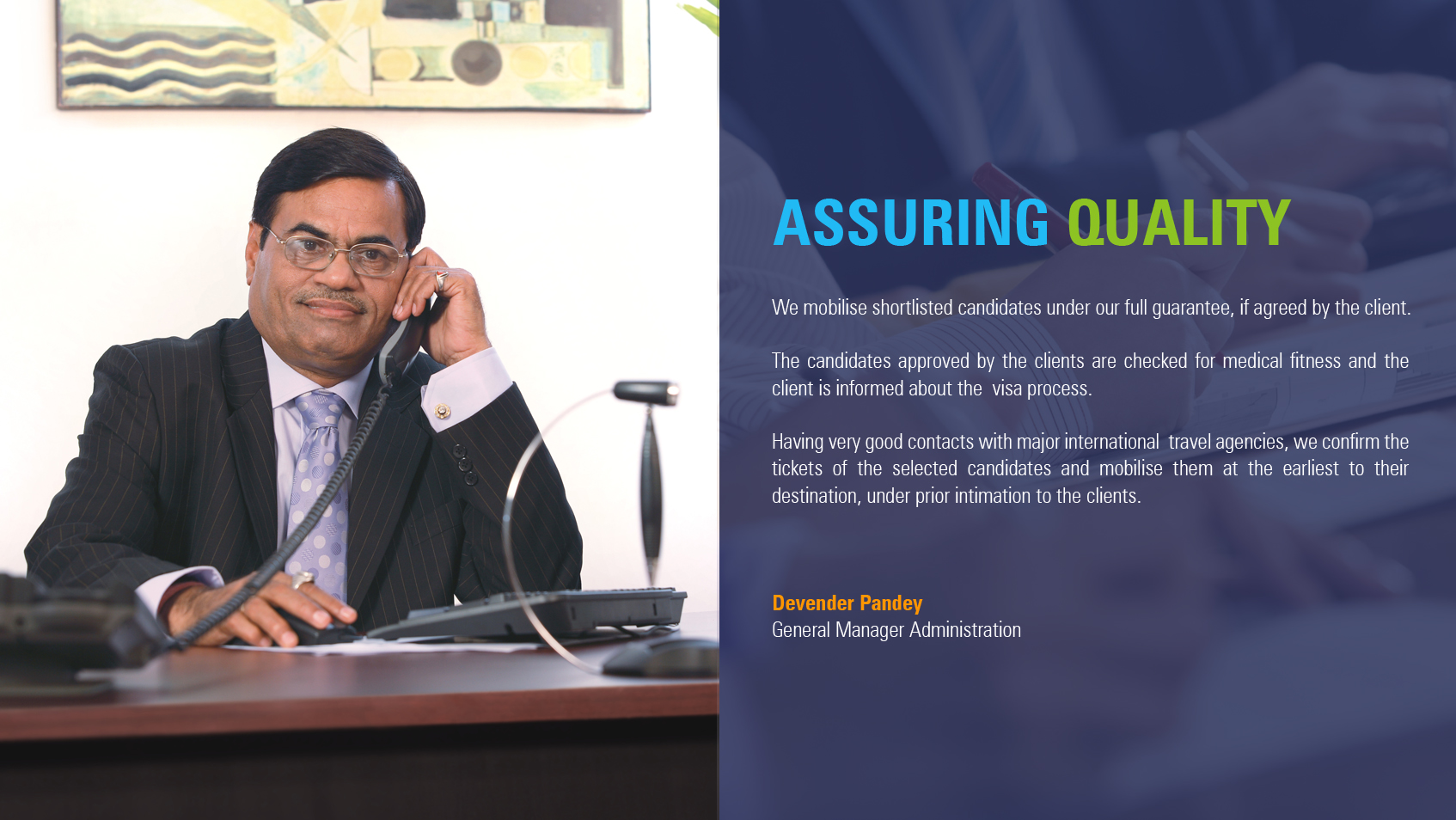 ASSURING QUALITY

We mobilise shortlisted candidates under our full guarantee, if agreed by the client.

The candidates approved by the clients are checked for medical fitness and the client is informed about the visa process.

Having very good contacts with major international travel agencies, we confirm the tickets of the selected candidates and mobilise them at the earliest to their destination, under prior intimation to the clients.

Devender Pandey
General Manager Administration